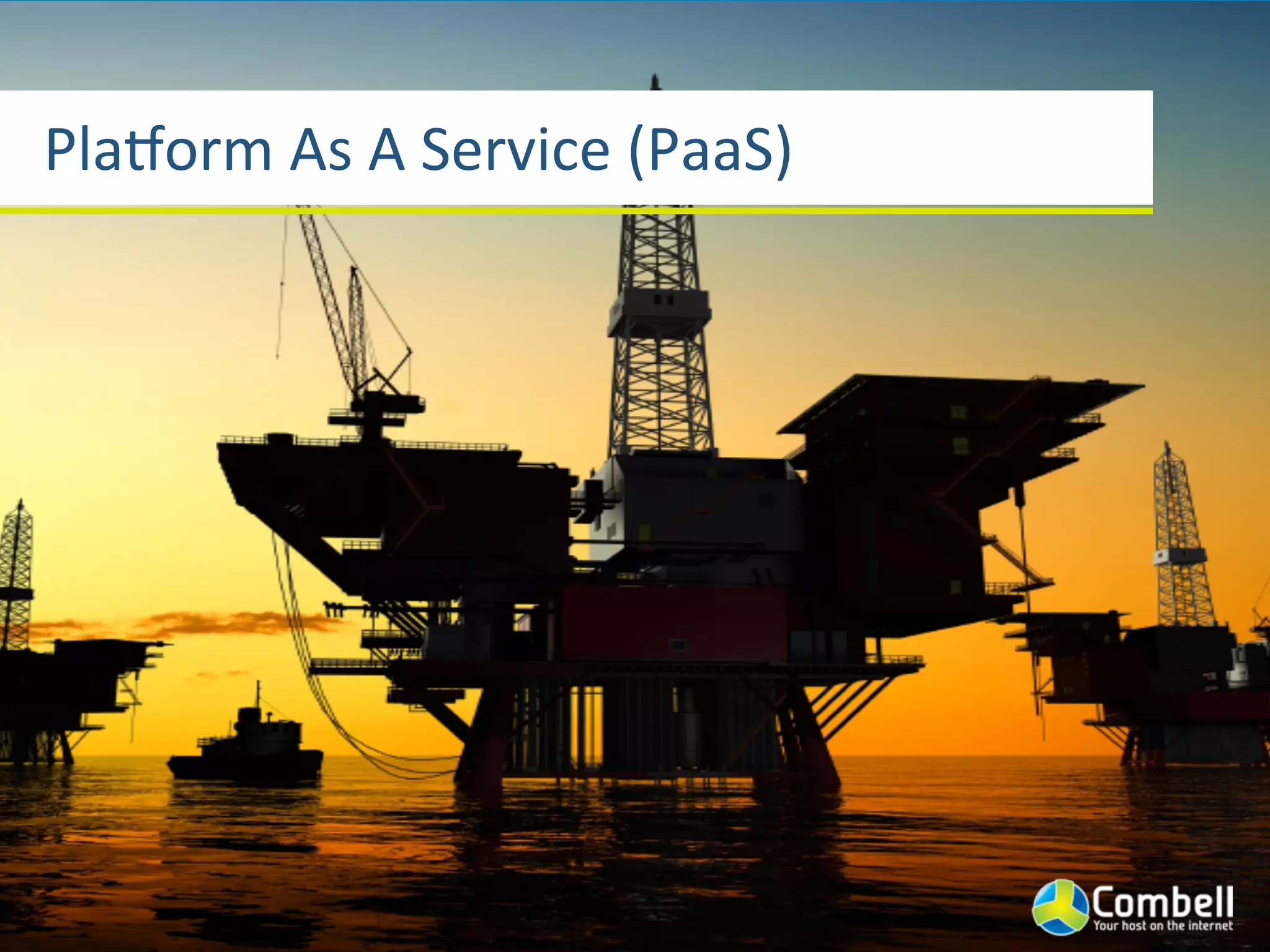 Platform As A Service (PaaS)

Combell
Your host on the internet